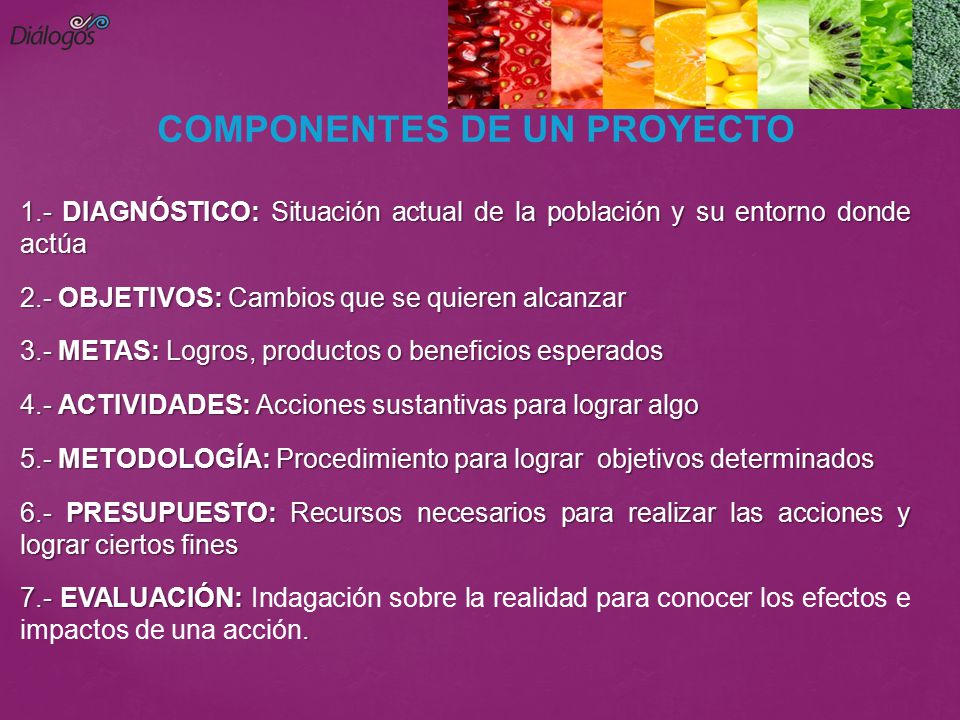 Diálogos

COMPONENTES DE UN PROYECTO

1.- DIAGNÓSTICO: Situación actual de la población y su entorno donde actúa

2.- OBJETIVOS: Cambios que se quieren alcanzar

3.- METAS: Logros, productos o beneficios esperados

4.- ACTIVIDADES: Acciones sustantivas para lograr algo

5.- METODOLOGÍA: Procedimiento para lograr objetivos determinados

6.- PRESUPUESTO: Recursos necesarios para realizar las acciones y lograr ciertos fines

7.- EVALUACIÓN: Indagación sobre la realidad para conocer los efectos e impactos de una acción.